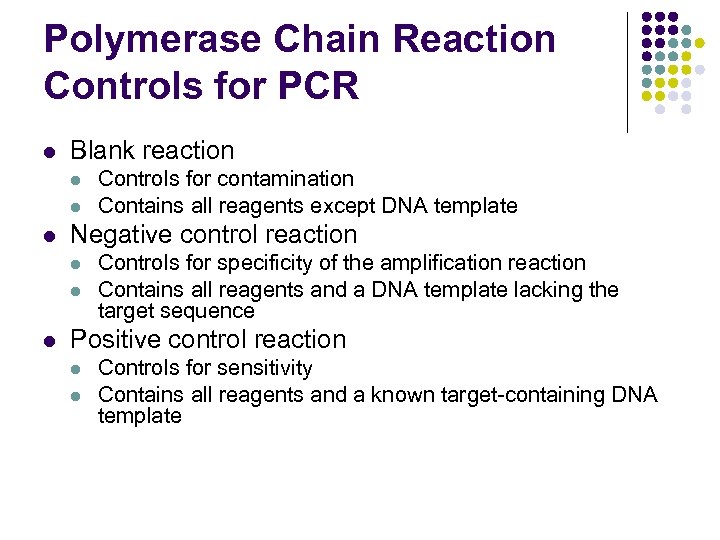 Polymerase Chain Reaction
Controls for PCR

- Blank reaction
  - Controls for contamination
  - Contains all reagents except DNA template
- Negative control reaction
  - Controls for specificity of the amplification reaction
  - Contains all reagents and a DNA template lacking the target sequence
- Positive control reaction
  - Controls for sensitivity
  - Contains all reagents and a known target-containing DNA template